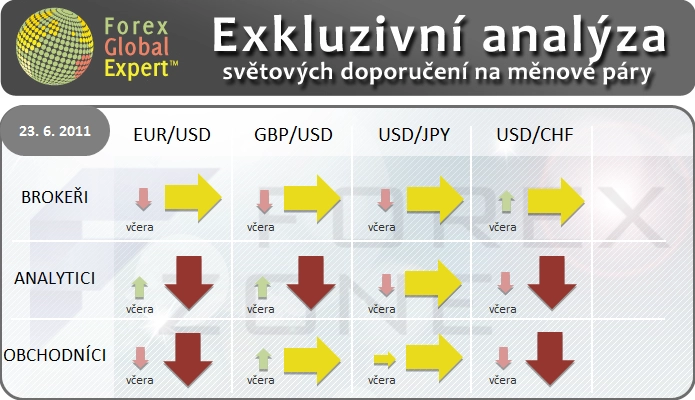 Forex Global Expert™

Exkluzivní analýza
světových doporučení na měnové páry

| 23. 6. 2011 | EUR/USD | GBP/USD | USD/JPY | USD/CHF |
|---|---|---|---|---|
| BROKEŘI | včera | včera | včera | včera |
| ANALYTICI | včera | včera | včera | včera |
| OBCHODNÍCI | včera | včera | včera | včera |

FOREX ZONE